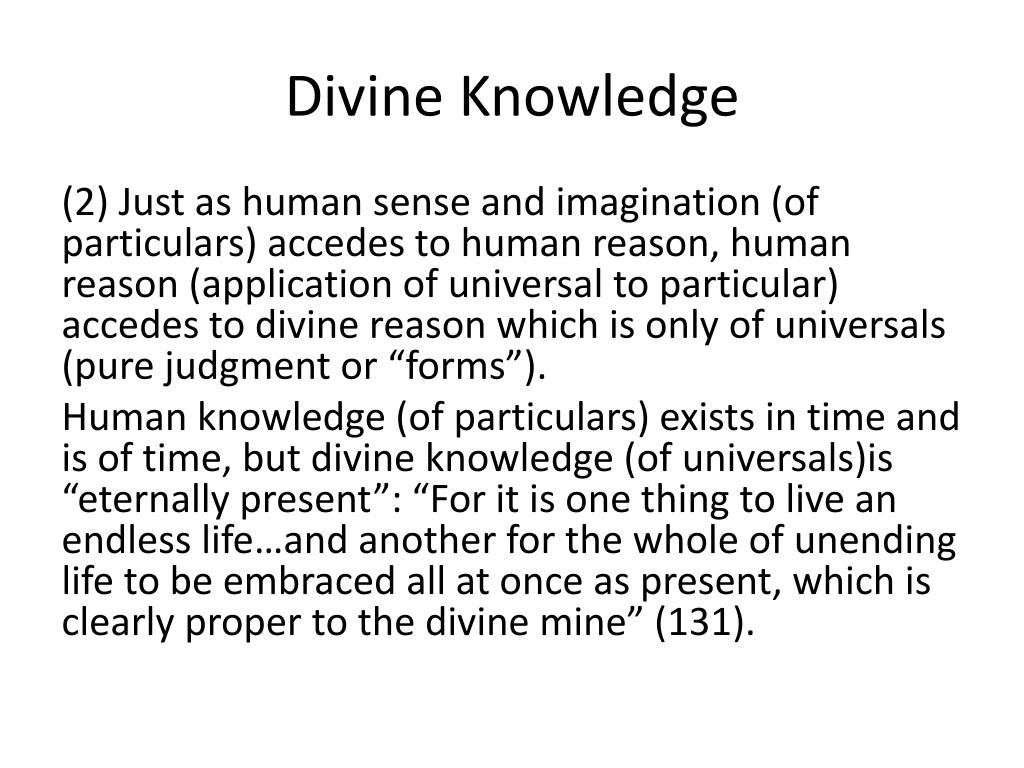 Divine Knowledge

(2) Just as human sense and imagination (of particulars) accedes to human reason, human reason (application of universal to particular) accedes to divine reason which is only of universals (pure judgment or “forms”).

Human knowledge (of particulars) exists in time and is of time, but divine knowledge (of universals)is “eternally present”: “For it is one thing to live an endless life…and another for the whole of unending life to be embraced all at once as present, which is clearly proper to the divine mine” (131).